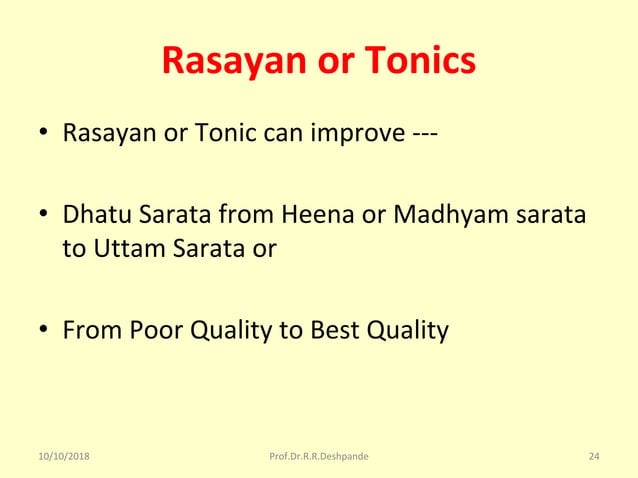 Rasayan or Tonics

• Rasayan or Tonic can improve ---

• Dhatu Sarata from Heena or Madhyam sarata to Uttam Sarata or

• From Poor Quality to Best Quality

10/10/2018 Prof.Dr.R.R.Deshpande 24